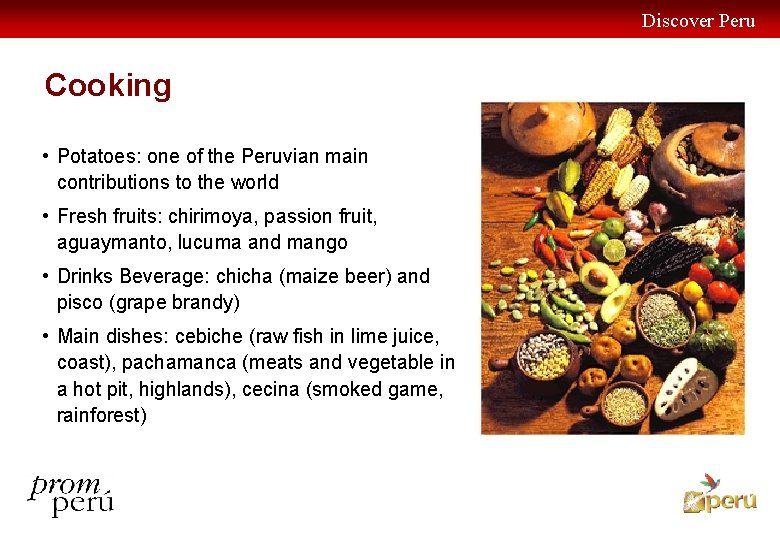 Discover Peru

Cooking

• Potatoes: one of the Peruvian main contributions to the world

• Fresh fruits: chirimoya, passion fruit, aguaymanto, lucuma and mango

• Drinks Beverage: chicha (maize beer) and pisco (grape brandy)

• Main dishes: cebiche (raw fish in lime juice, coast), pachamanca (meats and vegetable in a hot pit, highlands), cecina (smoked game, rainforest)

prom perú

perú